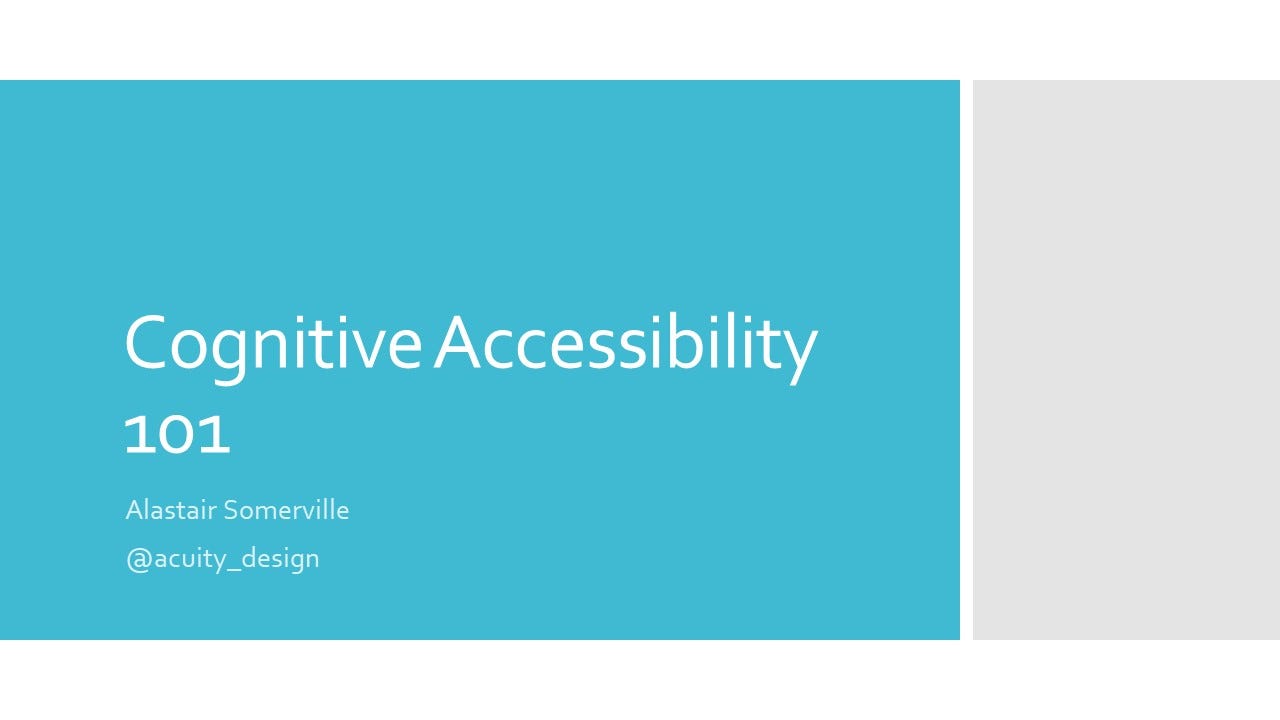 Cognitive Accessibility 101

Alastair Somerville

@acuity_design